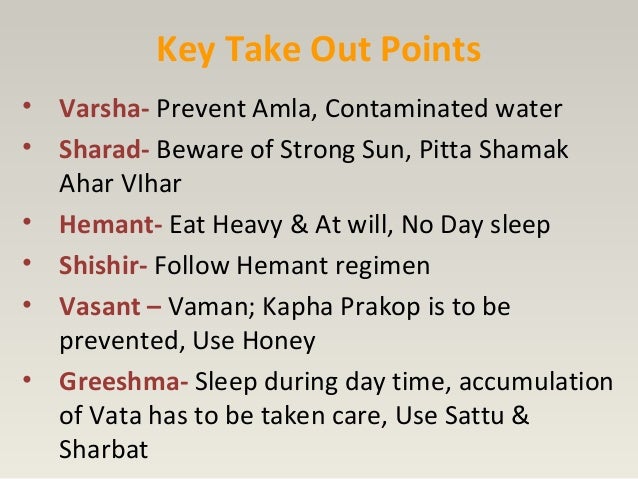 Key Take Out Points

• Varsha- Prevent Amla, Contaminated water
• Sharad- Beware of Strong Sun, Pitta Shamak Ahar VIhar
• Hemant- Eat Heavy & At will, No Day sleep
• Shishir- Follow Hemant regimen
• Vasant – Vaman; Kapha Prakop is to be prevented, Use Honey
• Greeshma- Sleep during day time, accumulation of Vata has to be taken care, Use Sattu & Sharbat